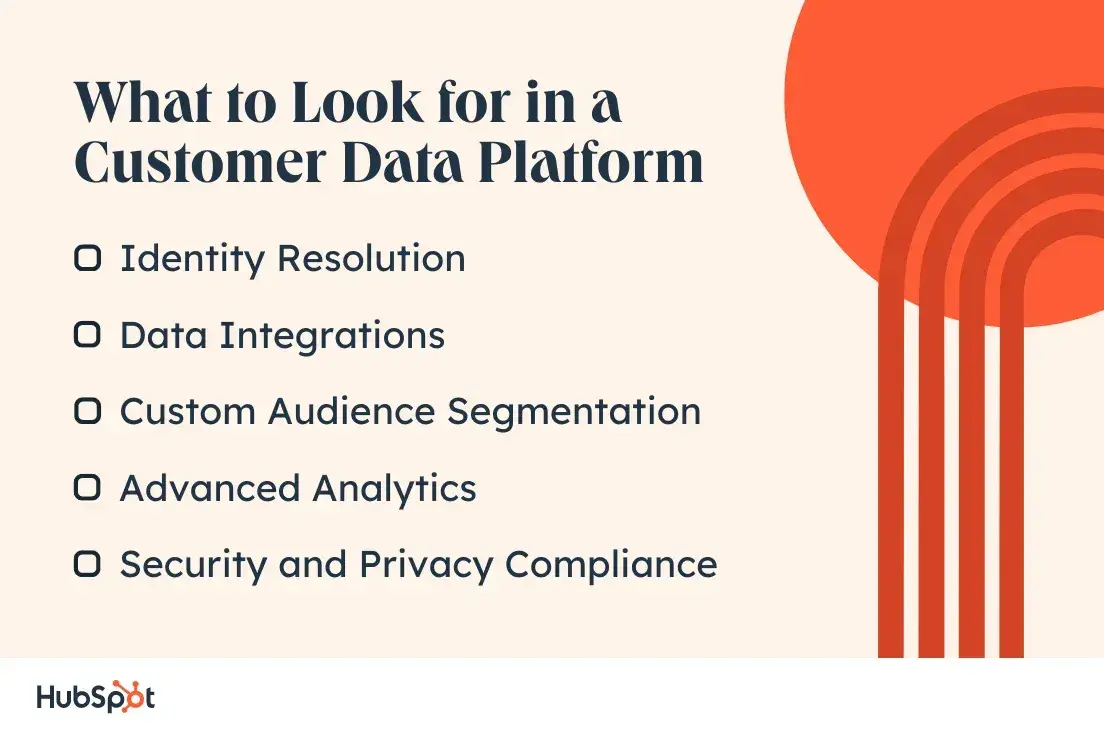 What to Look for in a Customer Data Platform

Identity Resolution

Data Integrations

Custom Audience Segmentation

Advanced Analytics

Security and Privacy Compliance

HubSpot